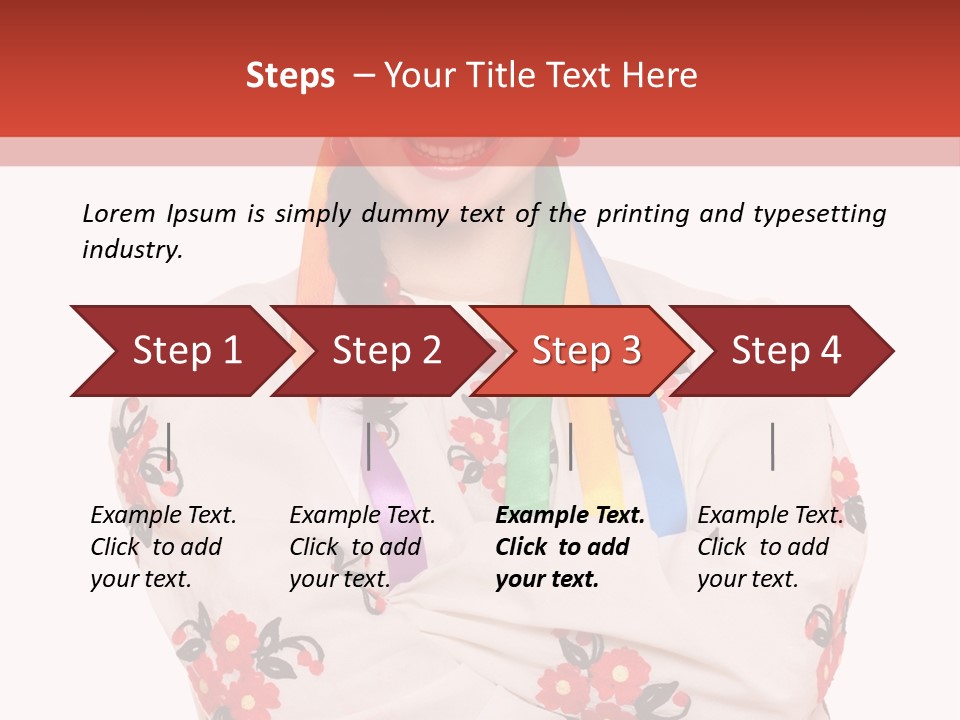 Steps – Your Title Text Here

Lorem Ipsum is simply dummy text of the printing and typesetting industry.

Step 1

Step 2

Step 3

Step 4

Example Text. Click to add your text.

Example Text. Click to add your text.

Example Text. Click to add your text.

Example Text. Click to add your text.